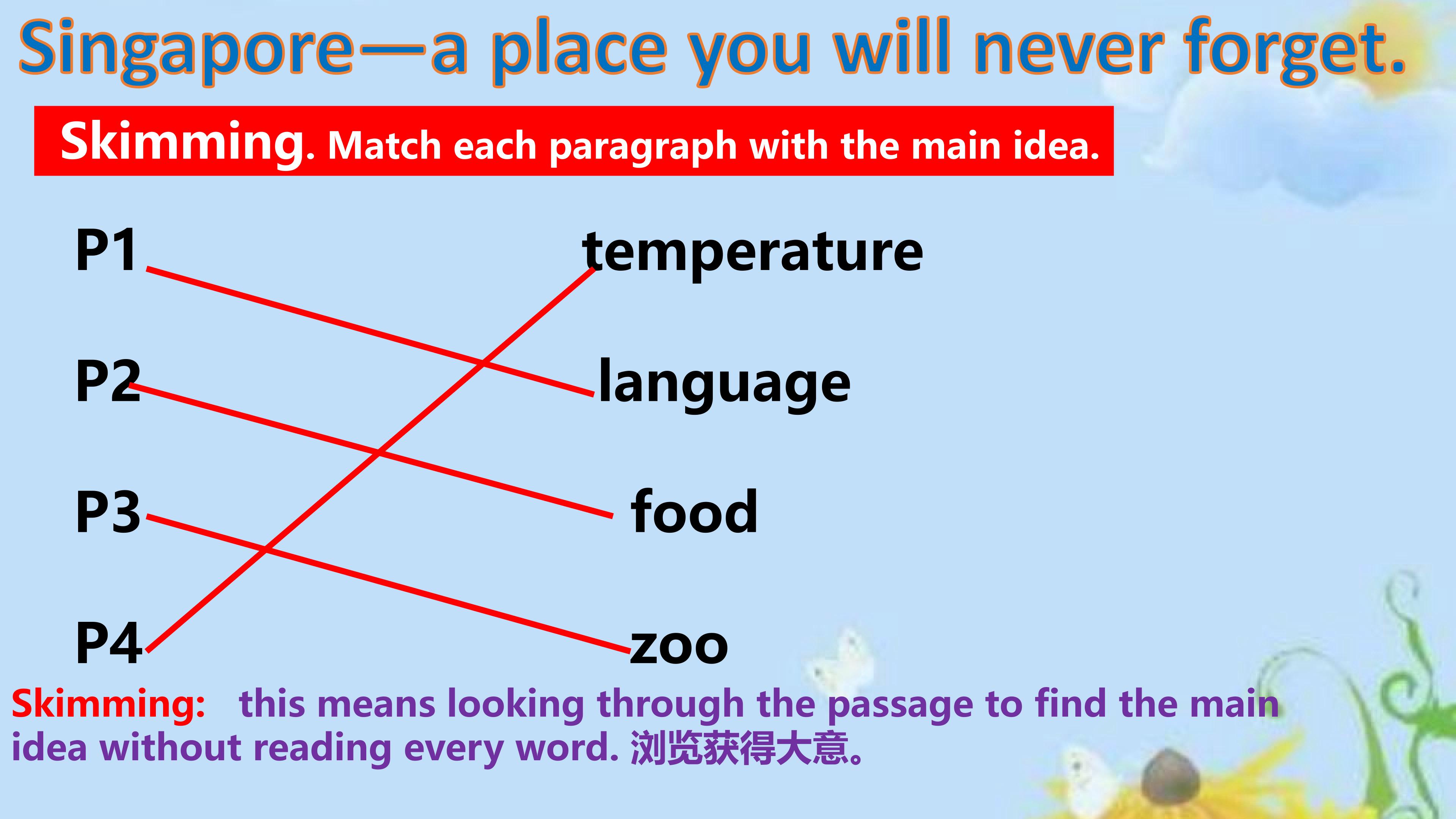 Singapore—a place you will never forget.

Skimming. Match each paragraph with the main idea.

P1

P2

P3

P4

temperature

language

food

zoo

Skimming: this means looking through the passage to find the main idea without reading every word. 浏览获得大意。